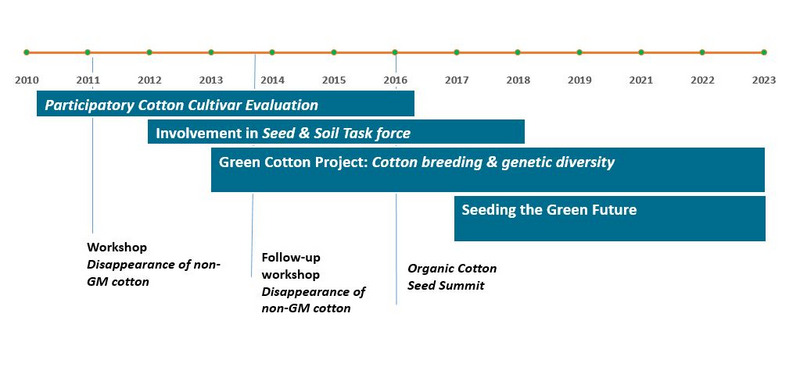 2010 2011 2012 2013 2014 2015 2016 2017 2018 2019 2021 2022 2023

Participatory Cotton Cultivar Evaluation

Involvement in Seed & Soil Task force

Green Cotton Project: Cotton breeding & genetic diversity

Seeding the Green Future

Workshop
Disappearance of non-GM cotton

Follow-up workshop
Disappearance of non-GM cotton

Organic Cotton Seed Summit